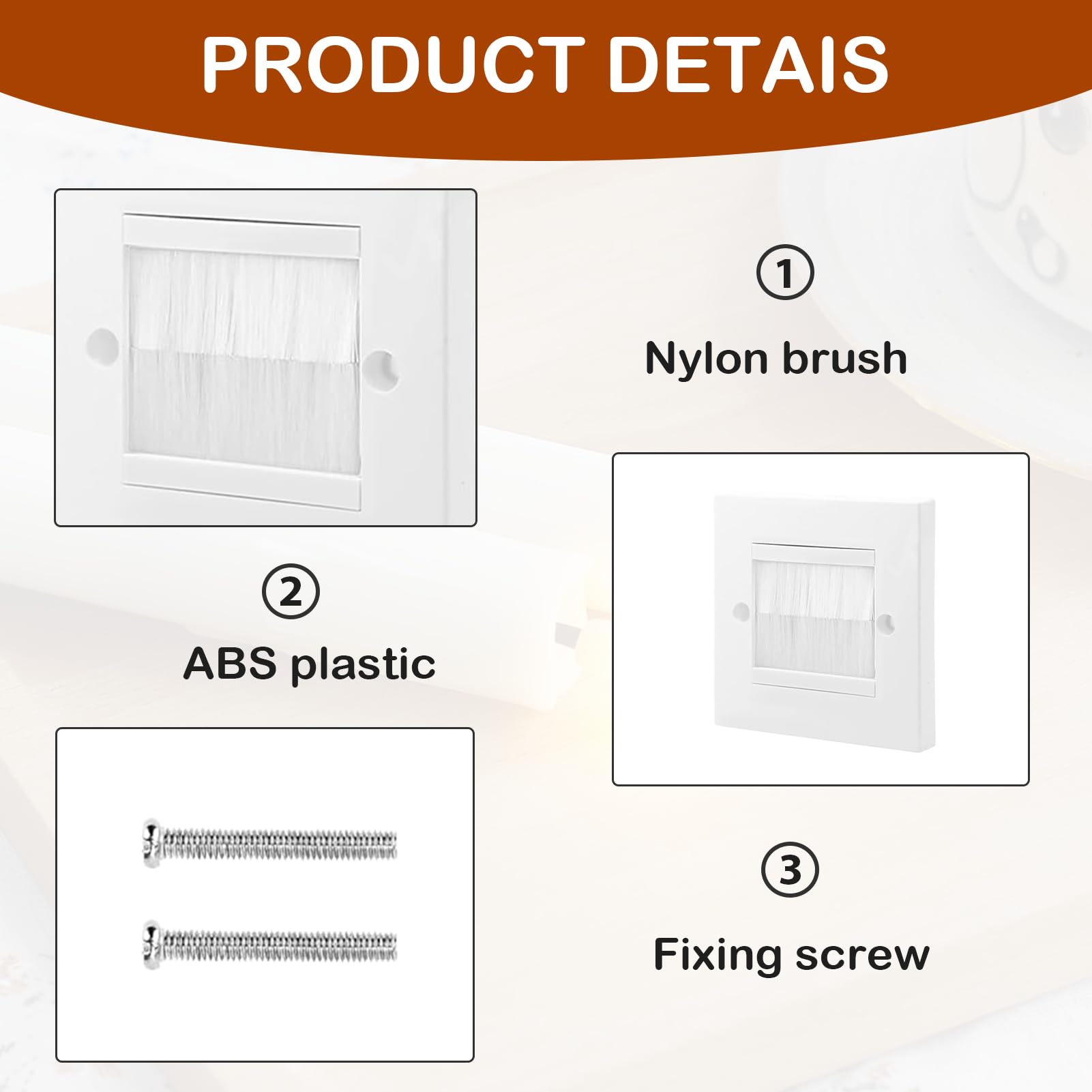 PRODUCT DETAIS

①

Nylon brush

②

ABS plastic

③

Fixing screw